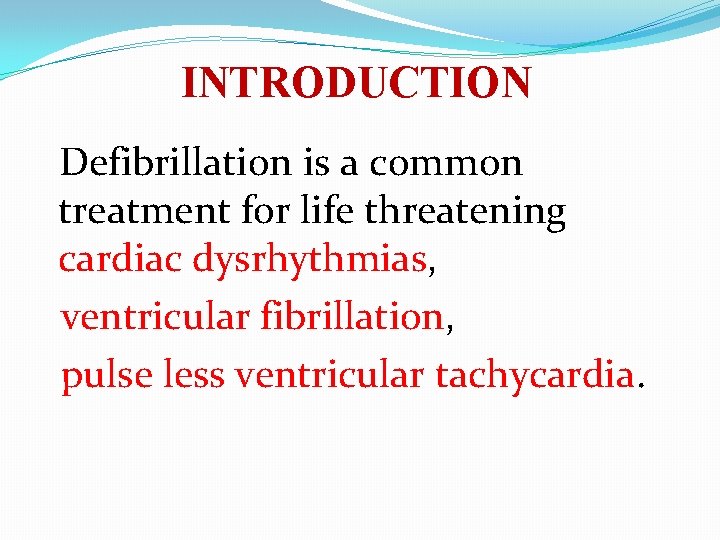 INTRODUCTION

Defibrillation is a common treatment for life threatening cardiac dysrhythmias,

ventricular fibrillation,

pulse less ventricular tachycardia.